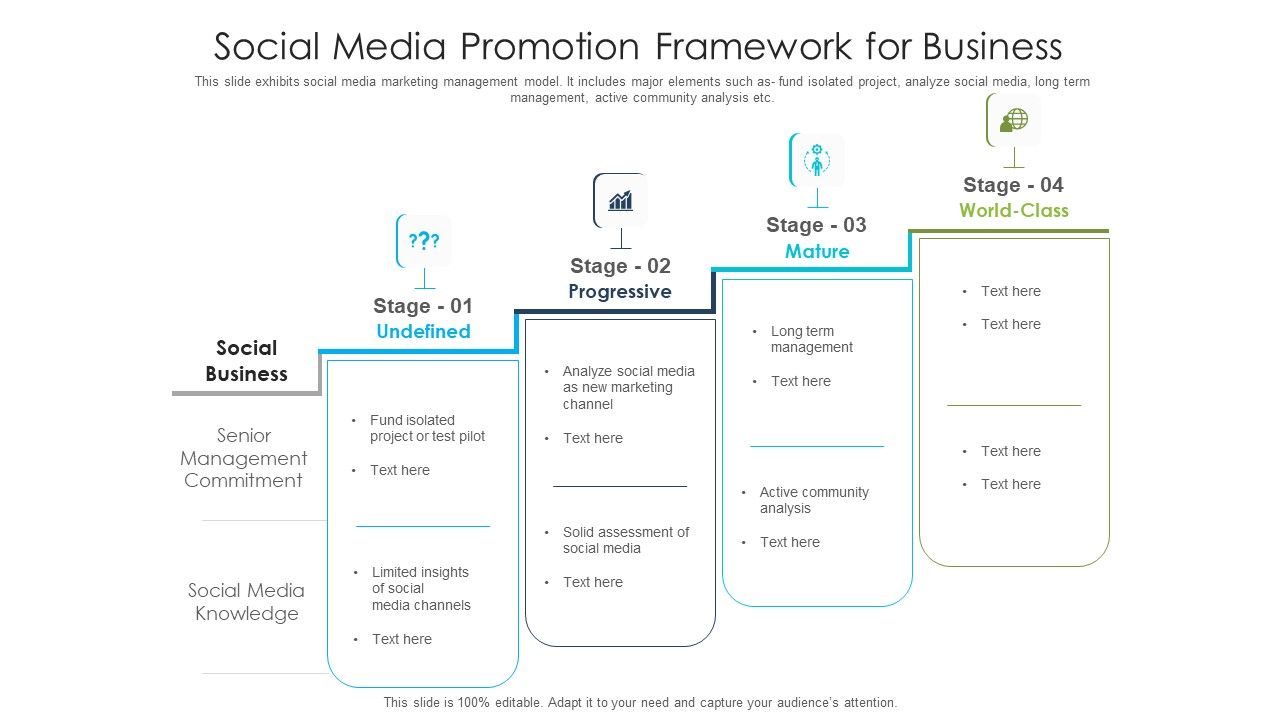 Social Media Promotion Framework for Business

This slide exhibits social media marketing management model. It includes major elements such as- fund isolated project, analyze social media, long term management, active community analysis etc.

Social Business

Senior Management Commitment

Social Media Knowledge

???

Stage - 01
Undefined

• Fund isolated project or test pilot
• Text here

• Limited insights of social media channels
• Text here

Stage - 02
Progressive

• Analyze social media as new marketing channel
• Text here

• Solid assessment of social media
• Text here

Stage - 03
Mature

• Long term management
• Text here

• Active community analysis
• Text here

Stage - 04
World-Class

• Text here
• Text here

• Text here
• Text here

This slide is 100% editable. Adapt it to your need and capture your audience's attention.